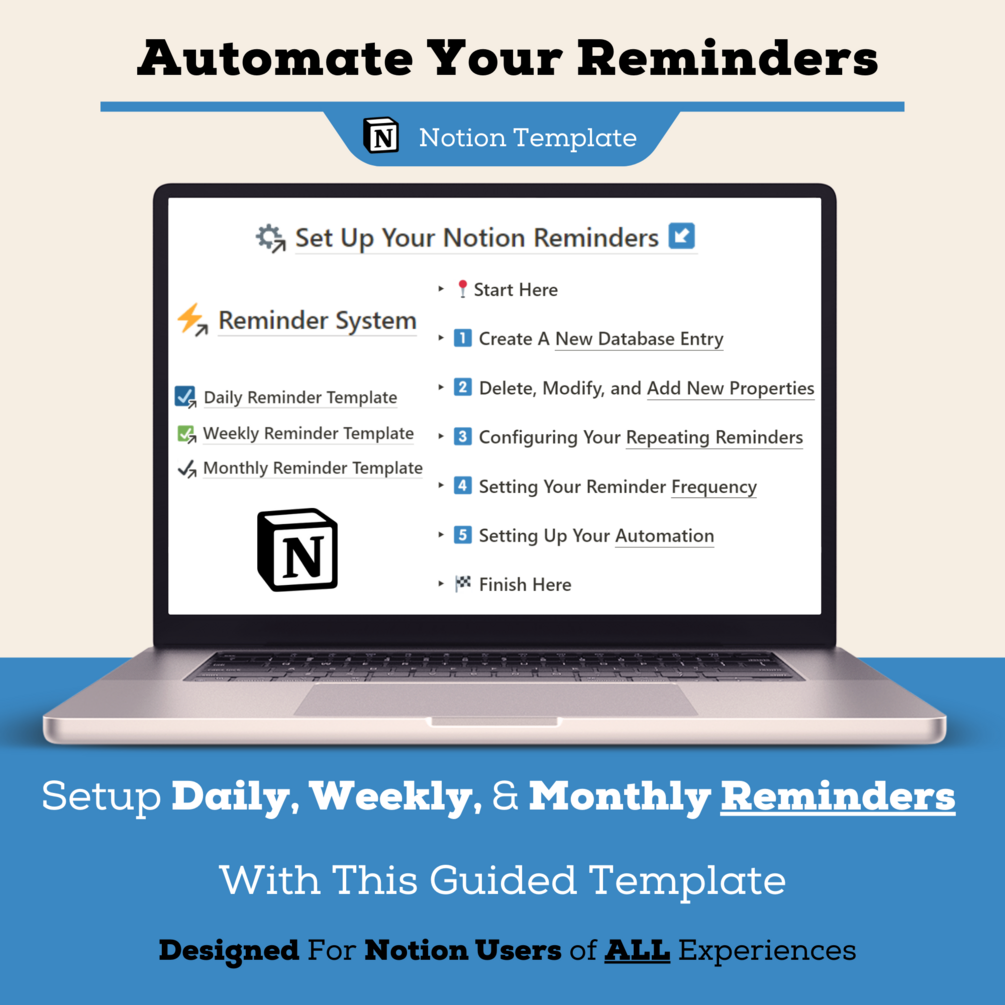 Automate Your Reminders

N Notion Template

Set Up Your Notion Reminders

Reminder System

Daily Reminder Template
Weekly Reminder Template
Monthly Reminder Template

N

Start Here
1 Create A New Database Entry
2 Delete, Modify, and Add New Properties
3 Configuring Your Repeating Reminders
4 Setting Your Reminder Frequency
5 Setting Up Your Automation
Finish Here

Setup Daily, Weekly, & Monthly Reminders

With This Guided Template

Designed For Notion Users of ALL Experiences